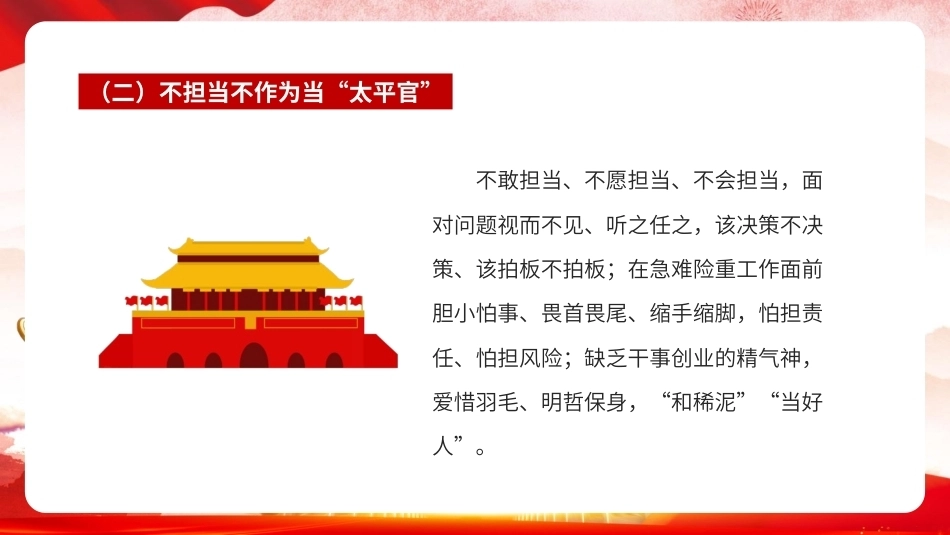 （二）不担当不作为当“太平官”

不敢担当、不愿担当、不会担当，面对问题视而不见、听之任之，该决策不决策、该拍板不拍板；在急难险重工作面前胆小怕事、畏首畏尾、缩手缩脚，怕担责任、怕担风险；缺乏干事创业的精气神，爱惜羽毛、明哲保身，“和稀泥”“当好人”。